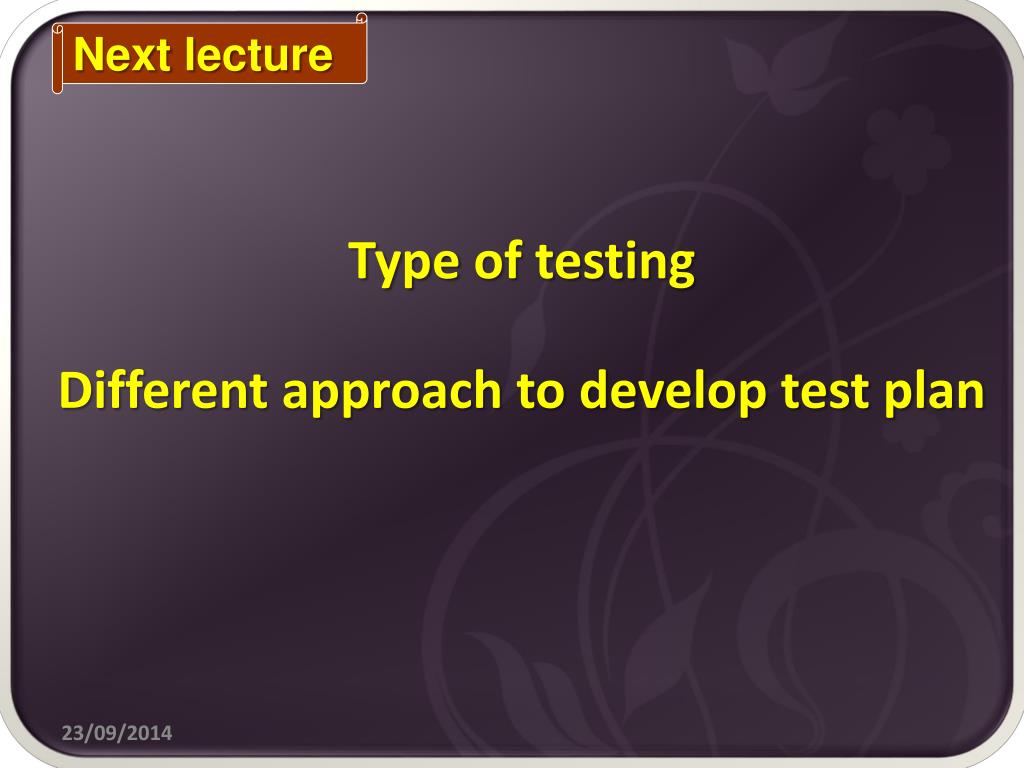 Next lecture

Type of testing

Different approach to develop test plan

23/09/2014